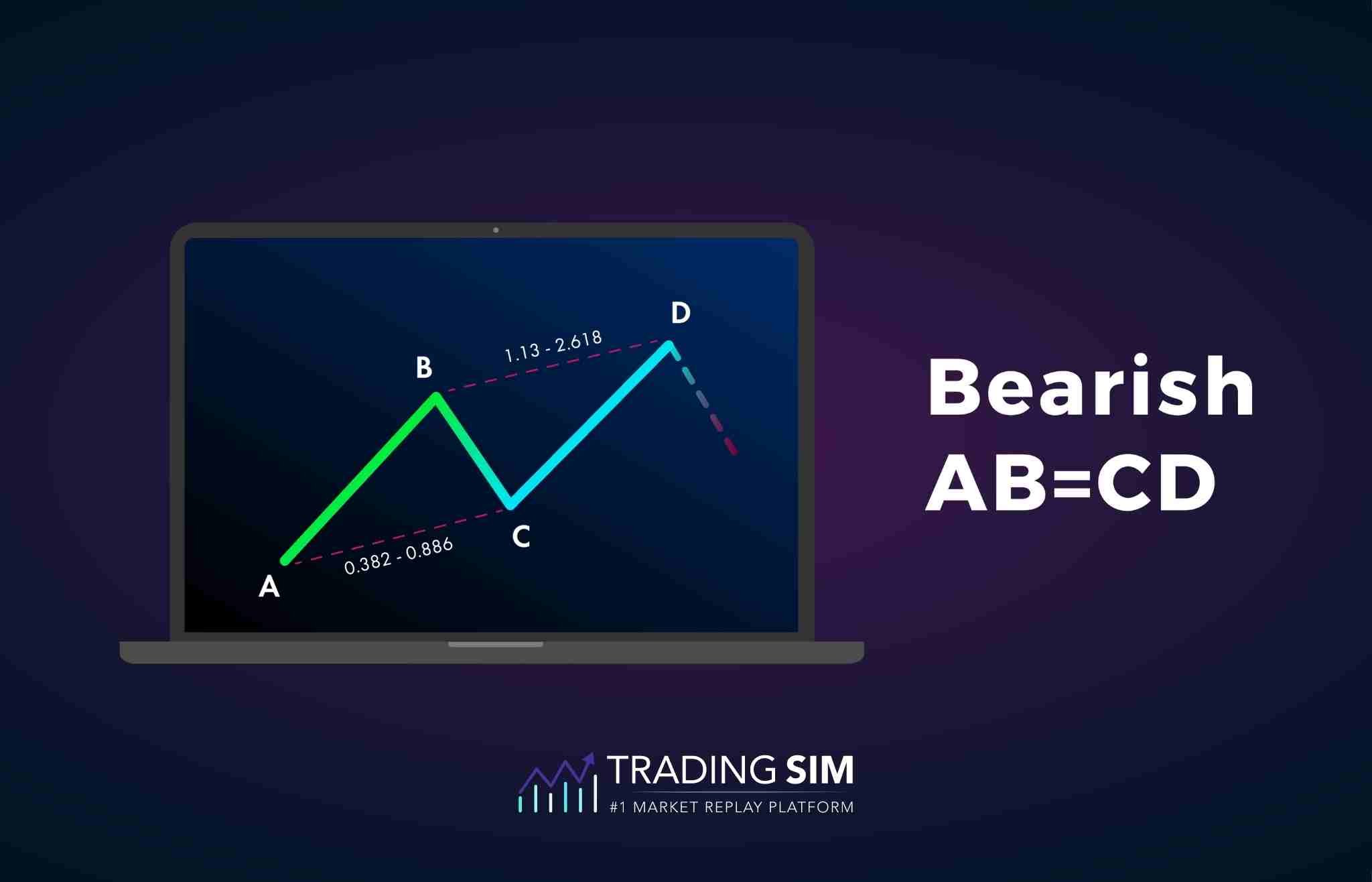 D

1.13 - 2.618

B

C

0.382 - 0.886

A

Bearish AB=CD

TRADING SIM
#1 MARKET REPLAY PLATFORM